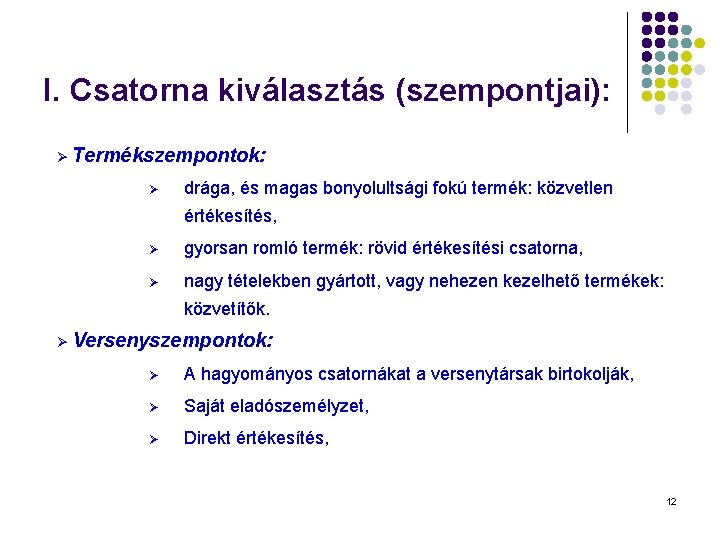 I. Csatorna kiválasztás (szempontjai):

➢ Termékszempontok:

➢ drága, és magas bonyolultsági fokú termék: közvetlen értékesítés,

➢ gyorsan romló termék: rövid értékesítési csatorna,

➢ nagy tételekben gyártott, vagy nehezen kezelhető termékek: közvetítők.

➢ Versenyszempontok:

➢ A hagyományos csatornákat a versenytársak birtokolják,

➢ Saját eladószemélyzet,

➢ Direkt értékesítés,

12